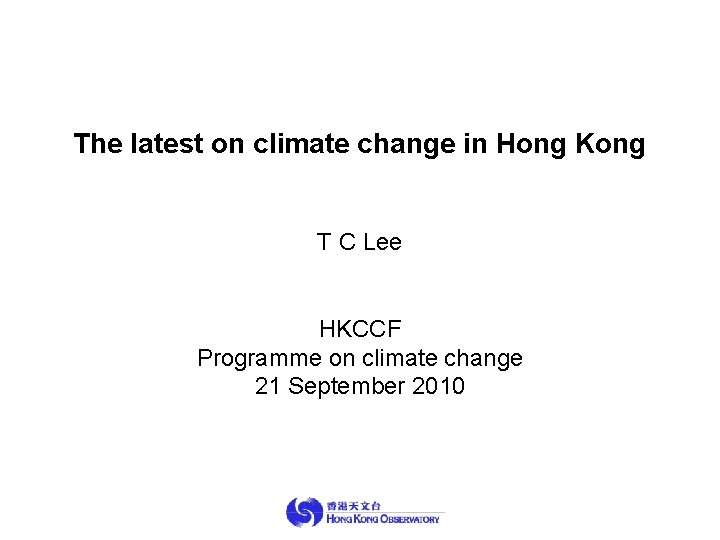 The latest on climate change in Hong Kong

T C Lee

HKCCF
Programme on climate change
21 September 2010

香港天文台
HONG KONG OBSERVATORY